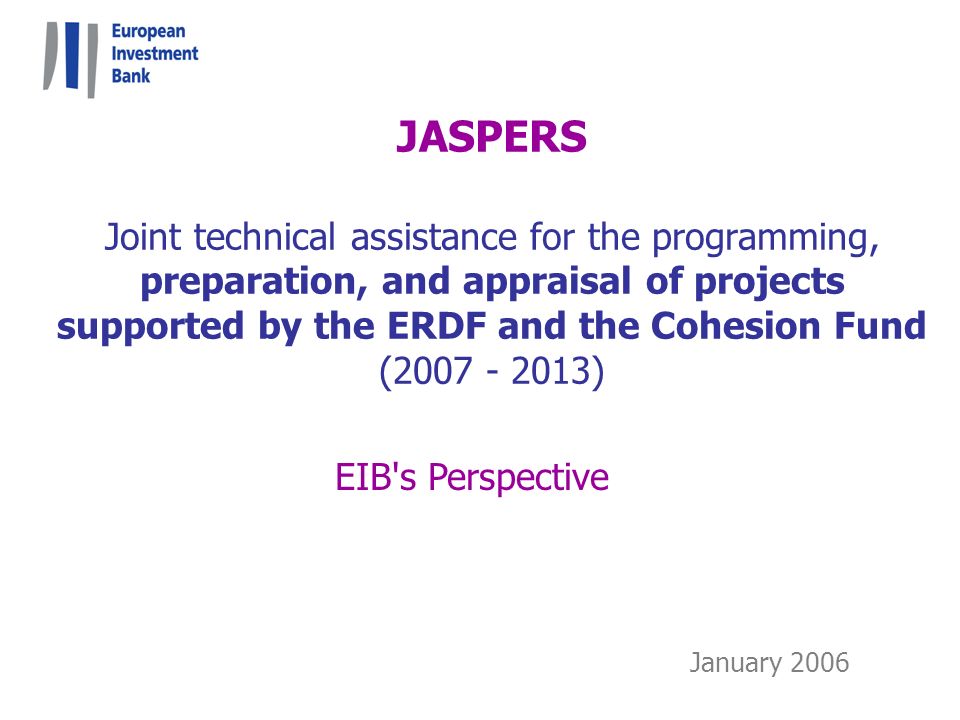 European
Investment
Bank

JASPERS

Joint technical assistance for the programming, preparation, and appraisal of projects supported by the ERDF and the Cohesion Fund (2007 - 2013)

EIB's Perspective

January 2006